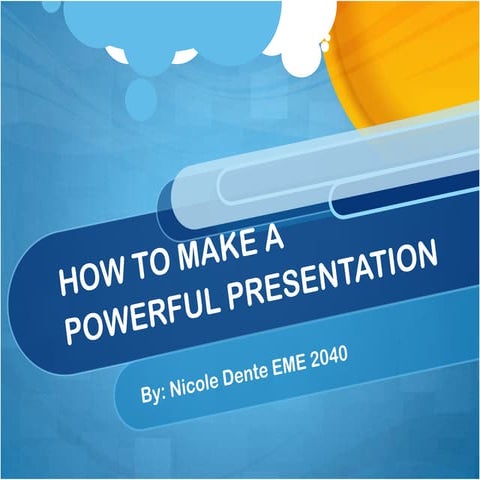 HOW TO MAKE A POWERFUL PRESENTATION

By: Nicole Dente EME 2040